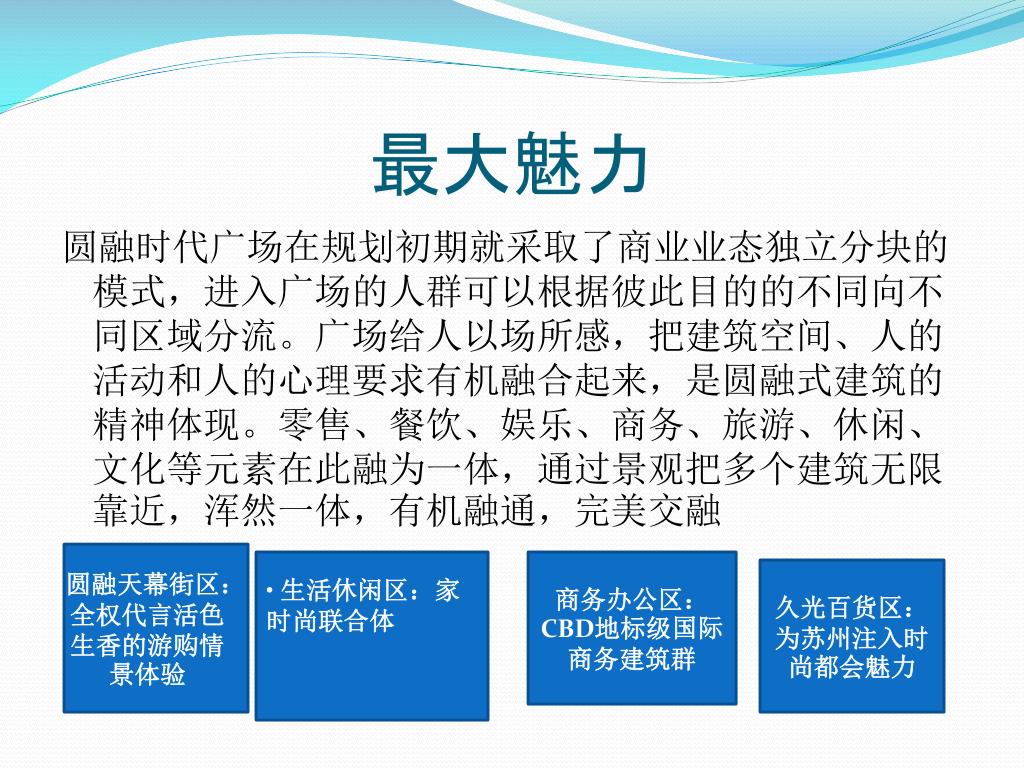 最大魅力

圆融时代广场在规划初期就采取了商业业态独立分块的模式，进入广场的人群可以根据彼此目的的不同向不同区域分流。广场给人以场所感，把建筑空间、人的活动和人的心理要求有机融合起来，是圆融式建筑的精神体现。零售、餐饮、娱乐、商务、旅游、休闲、文化等元素在此融为一体，通过景观把多个建筑无限靠近，浑然一体，有机融通，完美交融

圆融天幕街区：全权代言活色生香的游购情景体验

• 生活休闲区：家时尚联合体

商务办公区：CBD地标级国际商务建筑群

久光百货区：为苏州注入时尚都会魅力